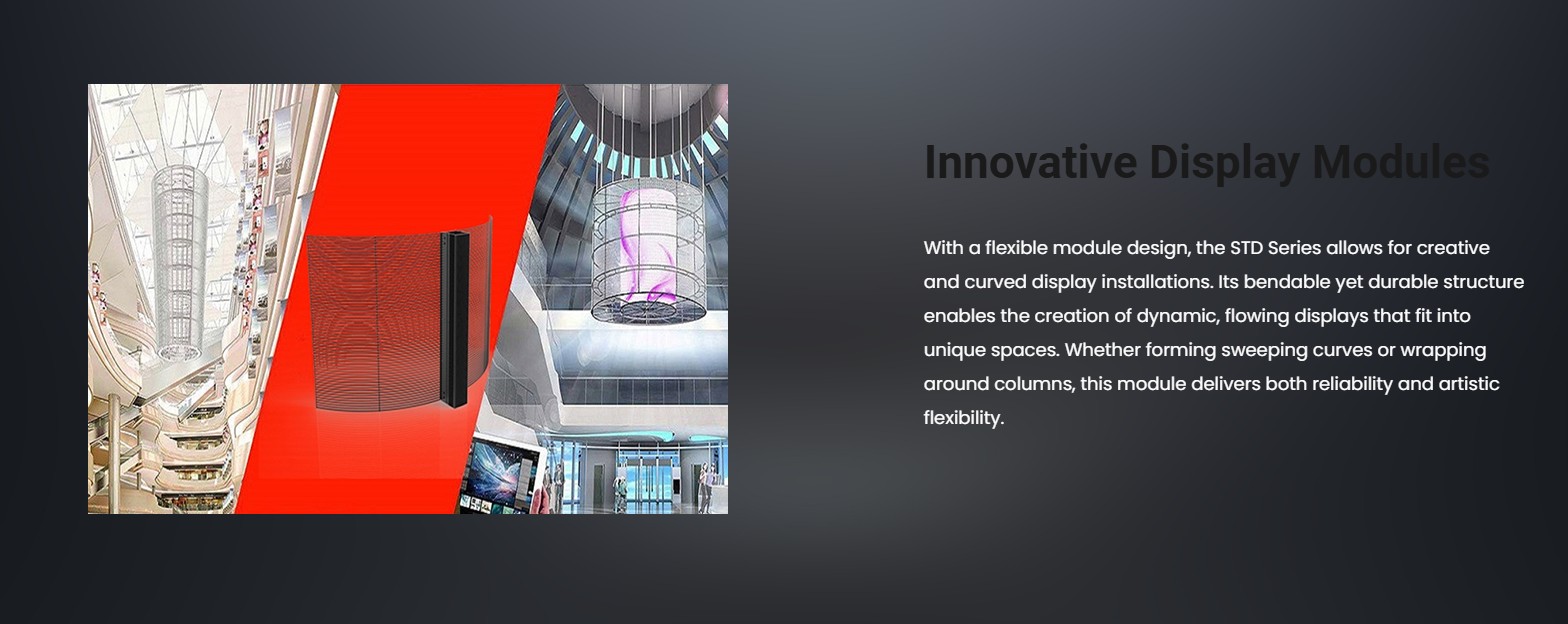 Innovative Display Modules

With a flexible module design, the STD Series allows for creative and curved display installations. Its bendable yet durable structure enables the creation of dynamic, flowing displays that fit into unique spaces. Whether forming sweeping curves or wrapping around columns, this module delivers both reliability and artistic flexibility.